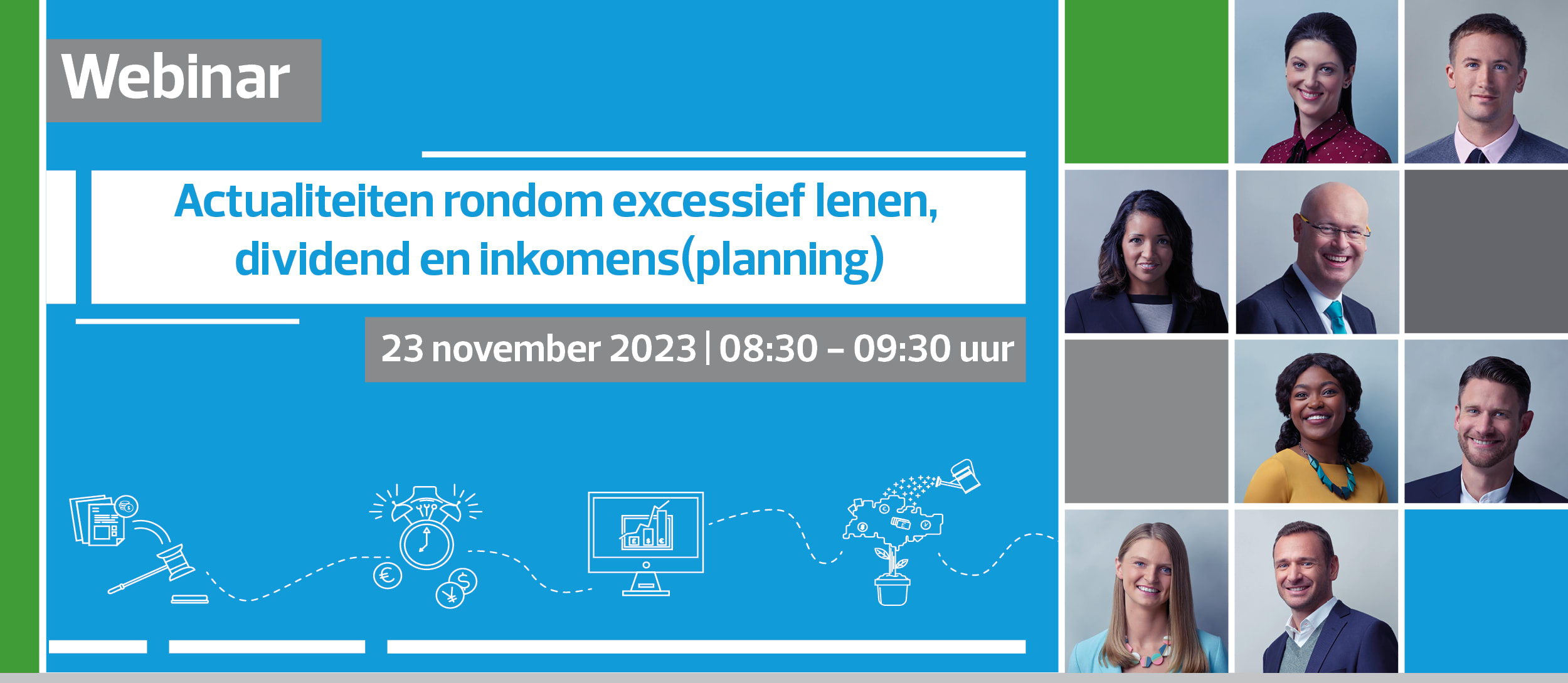 Webinar

Actualiteiten rondom excessief lenen, dividend en inkomens(planning)

23 november 2023 | 08:30 – 09:30 uur